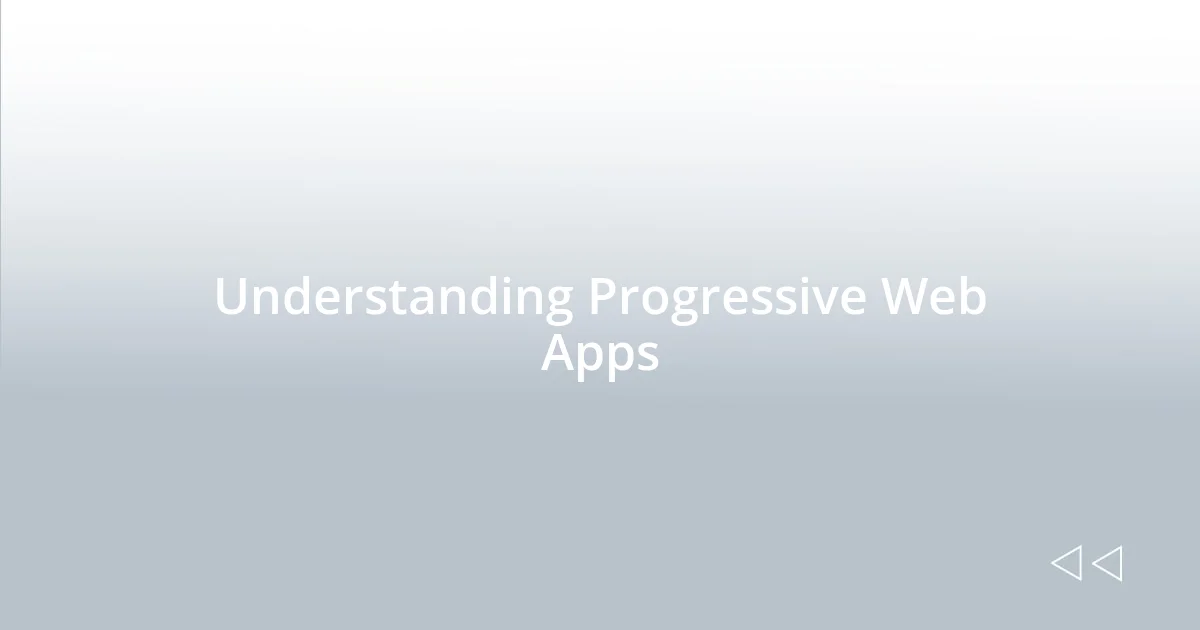 Understanding Progressive Web Apps